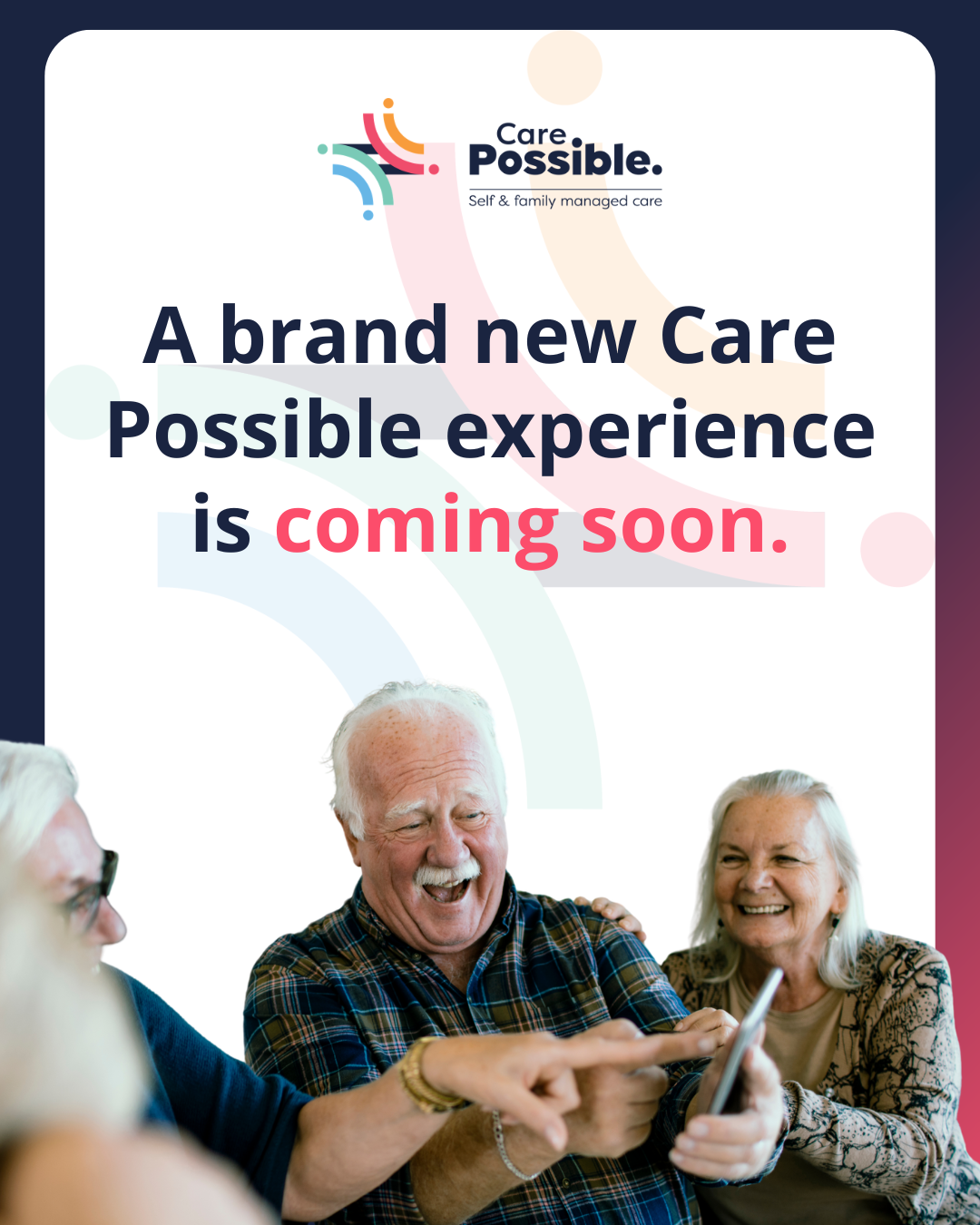 Care Possible.
Self & family managed care

A brand new Care Possible experience is coming soon.